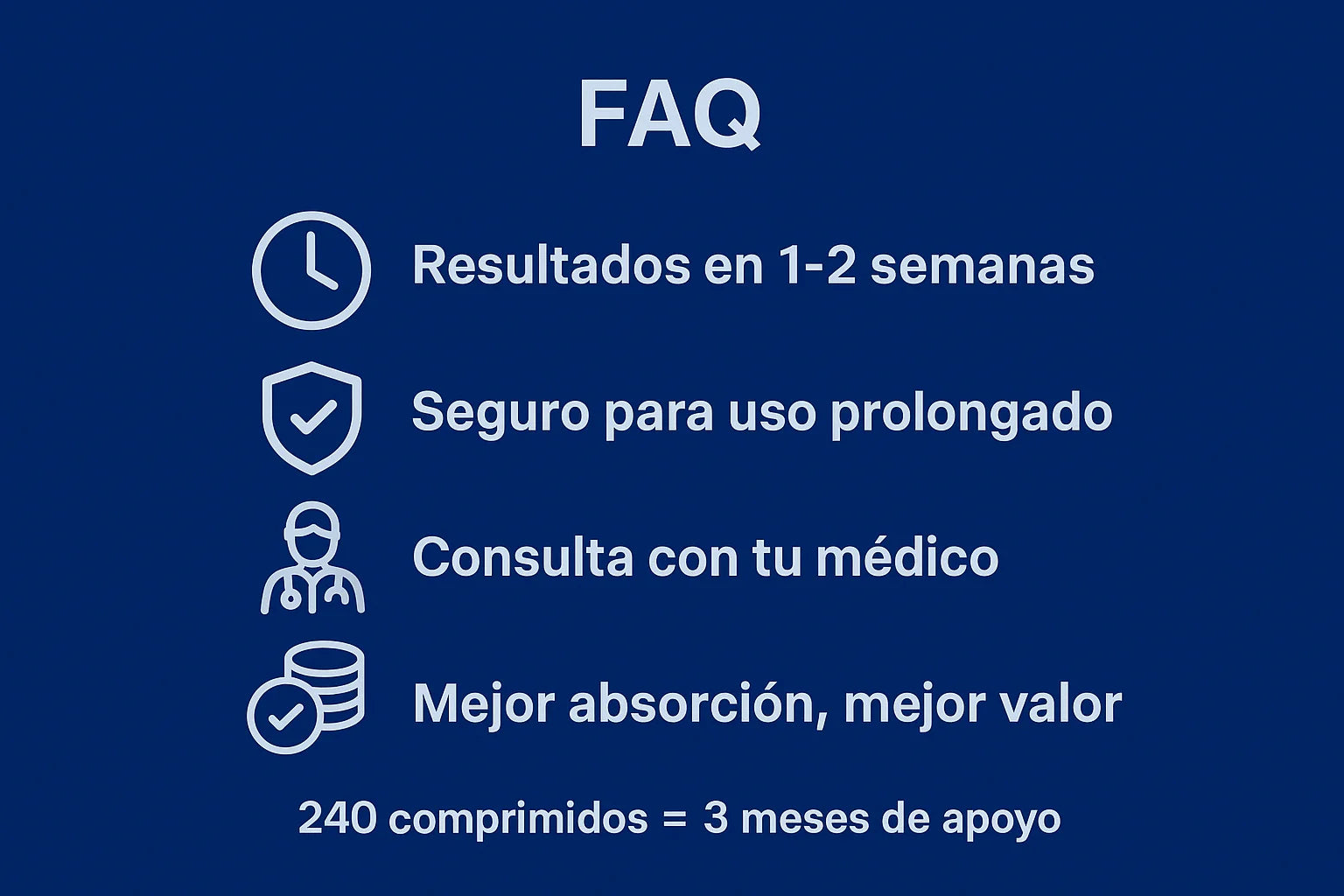 FAQ

Resultados en 1-2 semanas

Seguro para uso prolongado

Consulta con tu médico

Mejor absorción, mejor valor

240 comprimidos = 3 meses de apoyo